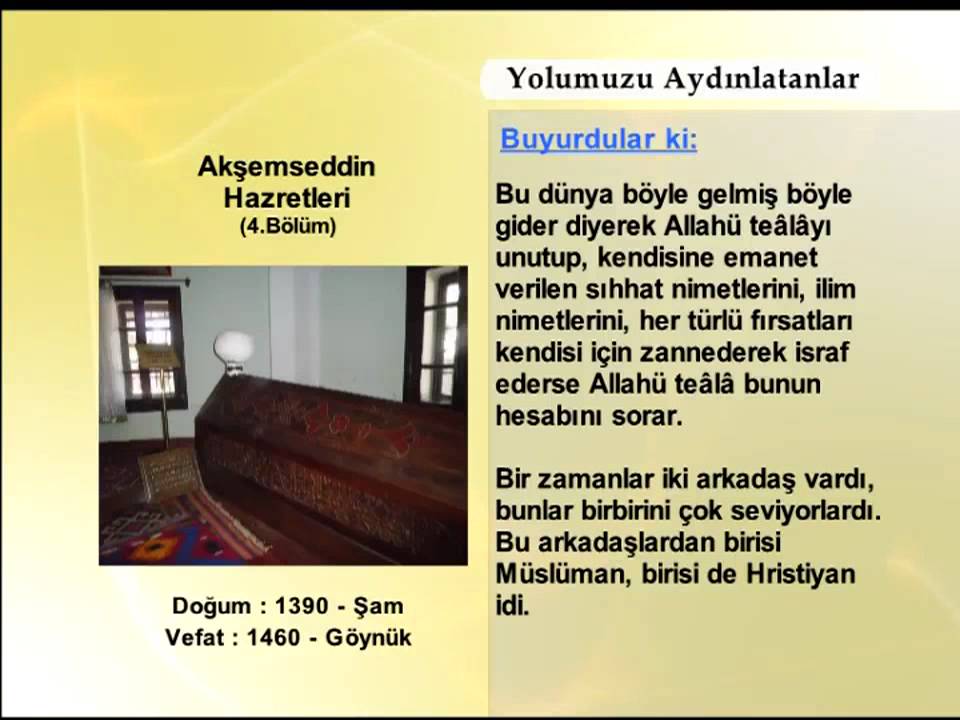 Yolumuzu Aydınlatanlar

Akşemseddin Hazretleri
(4.Bölüm)

Doğum : 1390 - Şam
Vefat : 1460 - Göynük

Buyurdular ki:

Bu dünya böyle gelmiş böyle gider diyerek Allahü teâlâyı unutup, kendisine emanet verilen sıhhat nimetlerini, ilim nimetlerini, her türlü fırsatları kendisi için zannederek israf ederse Allahü teâlâ bunun hesabını sorar.

Bir zamanlar iki arkadaş vardı, bunlar birbirini çok seviyorlardı. Bu arkadaşlardan birisi Müslüman, birisi de Hristiyan idi.